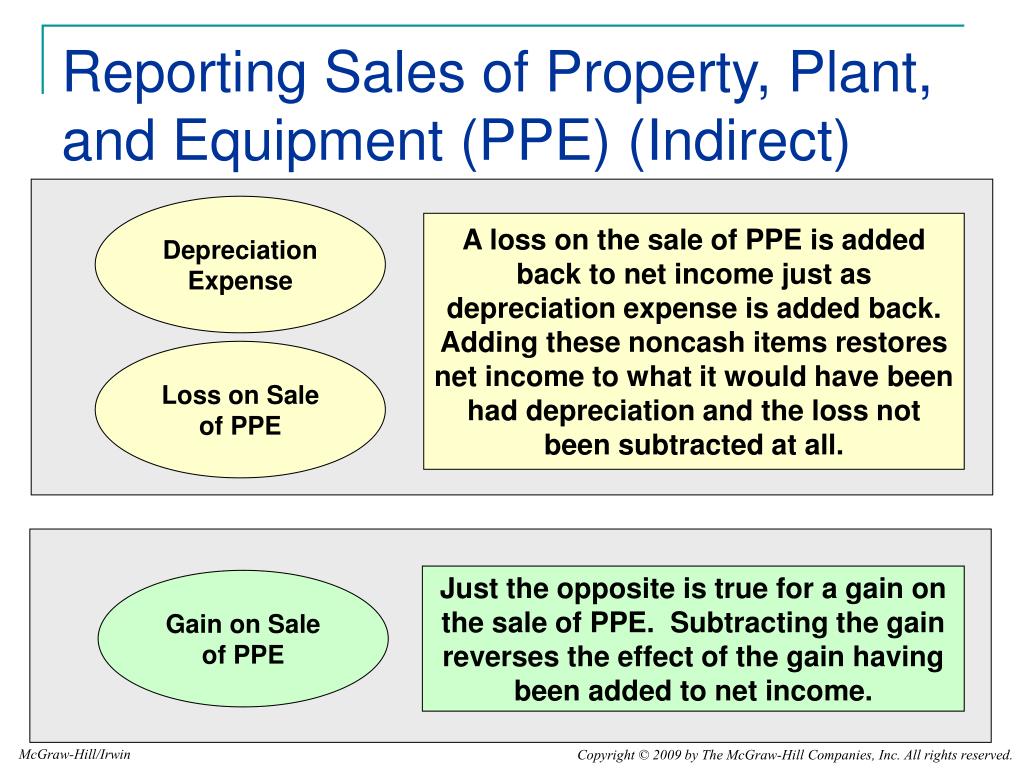 Reporting Sales of Property, Plant, and Equipment (PPE) (Indirect)

Depreciation Expense

Loss on Sale of PPE

A loss on the sale of PPE is added back to net income just as depreciation expense is added back. Adding these noncash items restores net income to what it would have been had depreciation and the loss not been subtracted at all.

Gain on Sale of PPE

Just the opposite is true for a gain on the sale of PPE. Subtracting the gain reverses the effect of the gain having been added to net income.

McGraw-Hill/Irwin

Copyright © 2009 by The McGraw-Hill Companies, Inc. All rights reserved.